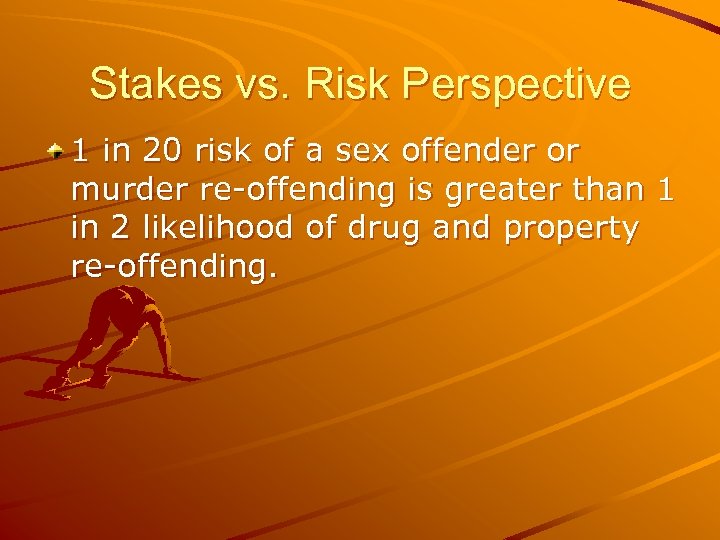 Stakes vs. Risk Perspective

1 in 20 risk of a sex offender or murder re-offending is greater than 1 in 2 likelihood of drug and property re-offending.